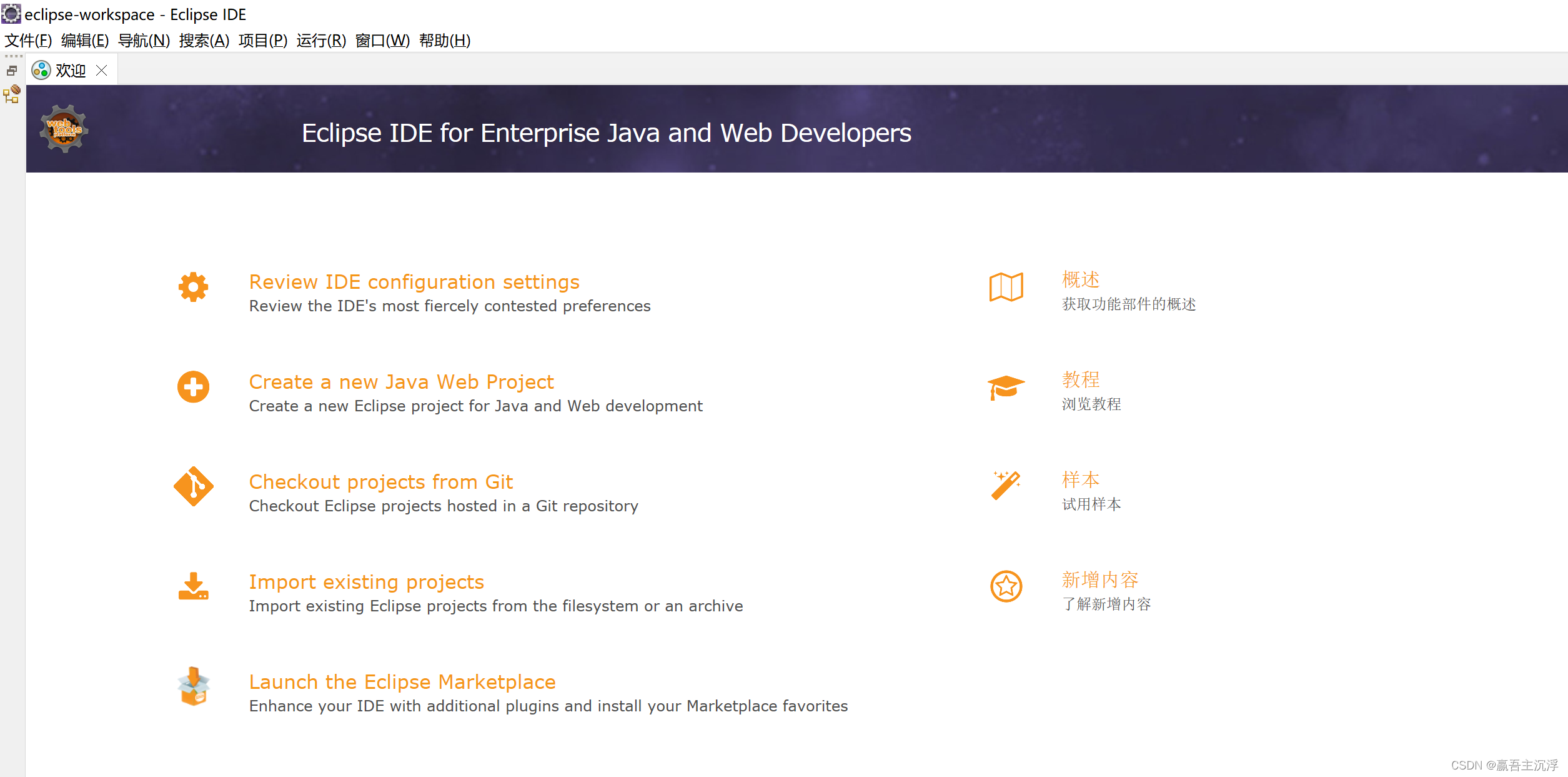 eclipse-workspace - Eclipse IDE
文件(F) 编辑(E) 导航(N) 搜索(A) 项目(P) 运行(R) 窗口(W) 帮助(H)

欢迎

web tools

Eclipse IDE for Enterprise Java and Web Developers

Review IDE configuration settings
Review the IDE's most fiercely contested preferences

Create a new Java Web Project
Create a new Eclipse project for Java and Web development

Checkout projects from Git
Checkout Eclipse projects hosted in a Git repository

Import existing projects
Import existing Eclipse projects from the filesystem or an archive

Launch the Eclipse Marketplace
Enhance your IDE with additional plugins and install your Marketplace favorites

概述
获取功能部件的概述

教程
浏览教程

样本
试用样本

新增内容
了解新增内容

CSDN @赢吾主沉浮